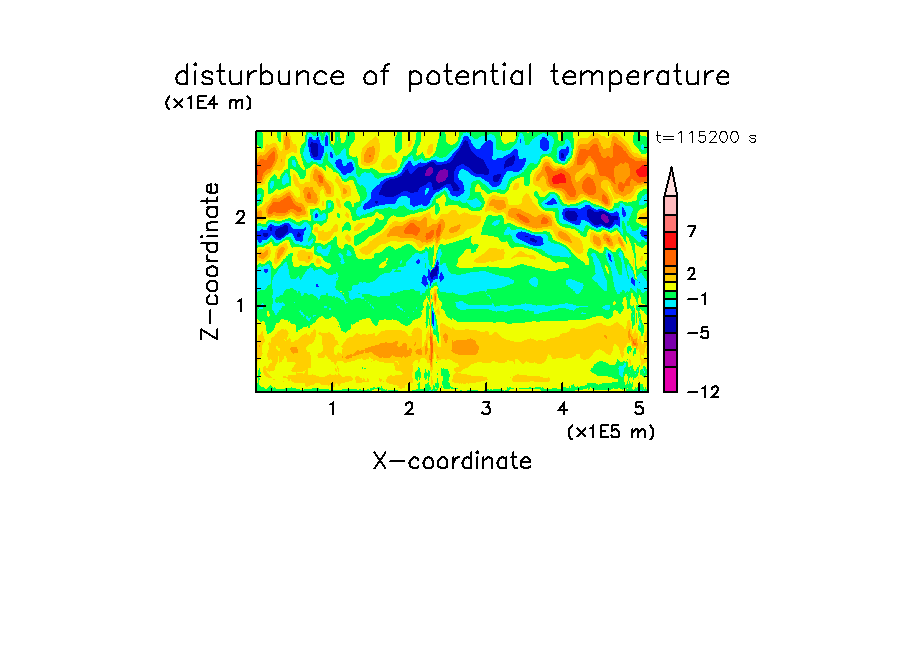 disturbunce of potential temperature

(x1E4 m)

t=115200 s

Z-coordinate

2

1

7

2

−1

−5

−12

1 2 3 4 5

(x1E5 m)

X-coordinate